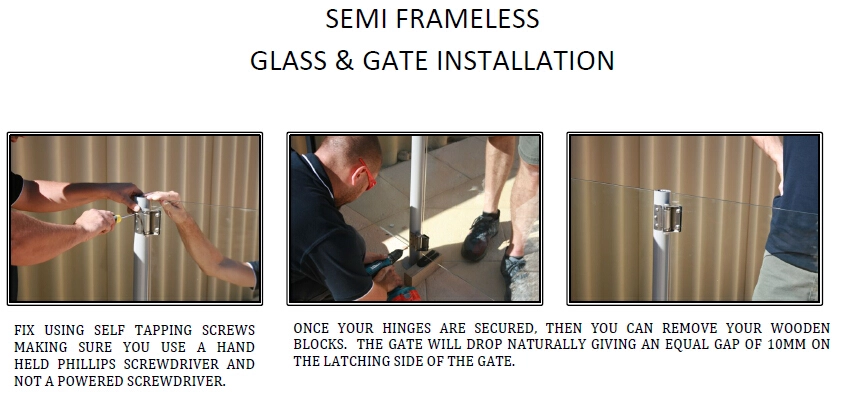 SEMI FRAMELESS
GLASS & GATE INSTALLATION

FIX USING SELF TAPPING SCREWS MAKING SURE YOU USE A HAND HELD PHILLIPS SCREWDRIVER AND NOT A POWERED SCREWDRIVER.

ONCE YOUR HINGES ARE SECURED, THEN YOU CAN REMOVE YOUR WOODEN BLOCKS. THE GATE WILL DROP NATURALLY GIVING AN EQUAL GAP OF 10MM ON THE LATCHING SIDE OF THE GATE.